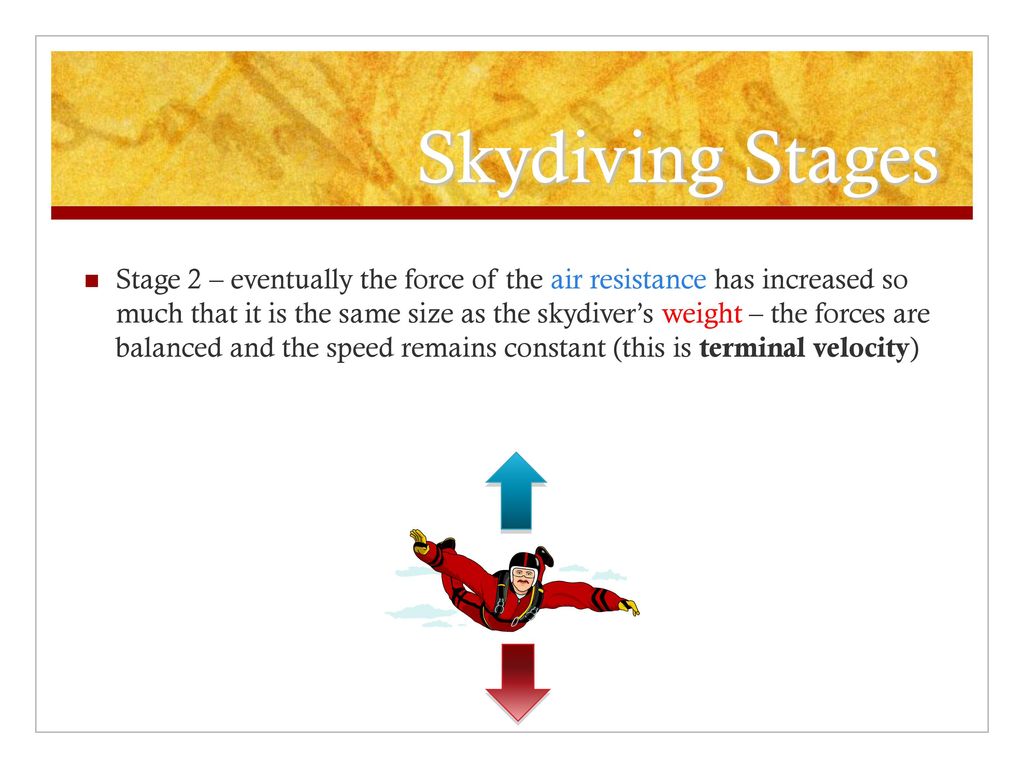 Skydiving Stages

Stage 2 – eventually the force of the air resistance has increased so much that it is the same size as the skydiver's weight – the forces are balanced and the speed remains constant (this is terminal velocity)